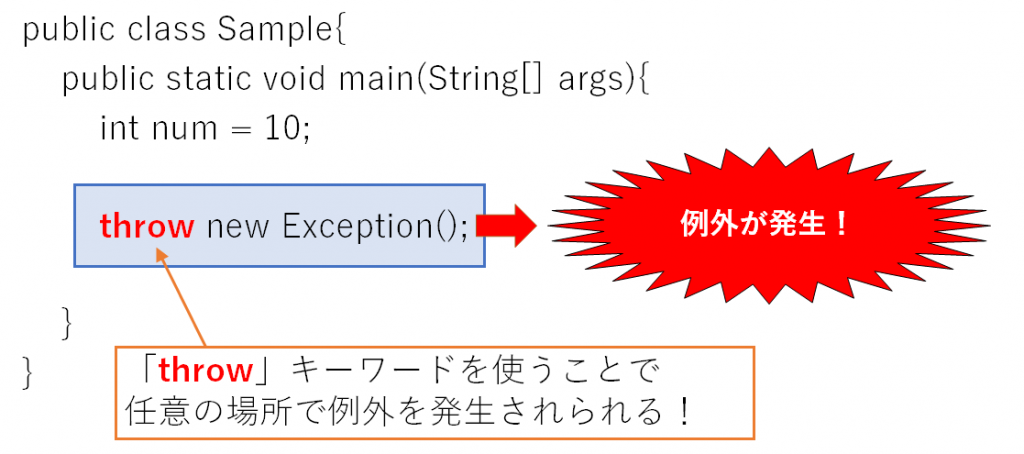 public class Sample{
public static void main(String[] args){
int num = 10;

throw new Exception();

例外が発生！

}
}

「throw」キーワードを使うことで
任意の場所で例外を発生されられる！